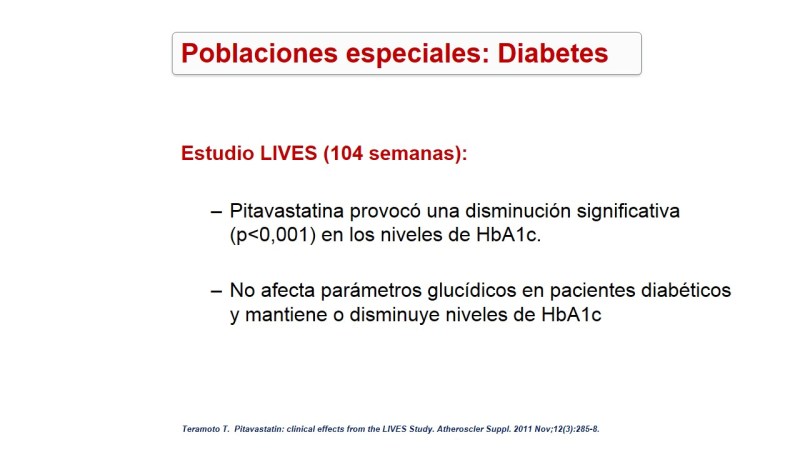 Poblaciones especiales: Diabetes

Estudio LIVES (104 semanas):

– Pitavastatina provocó una disminución significativa (p<0,001) en los niveles de HbA1c.

– No afecta parámetros glucídicos en pacientes diabéticos y mantiene o disminuye niveles de HbA1c

Teramoto T. Pitavastatin: clinical effects from the LIVES Study. Atheroscler Suppl. 2011 Nov;12(3):285-8.